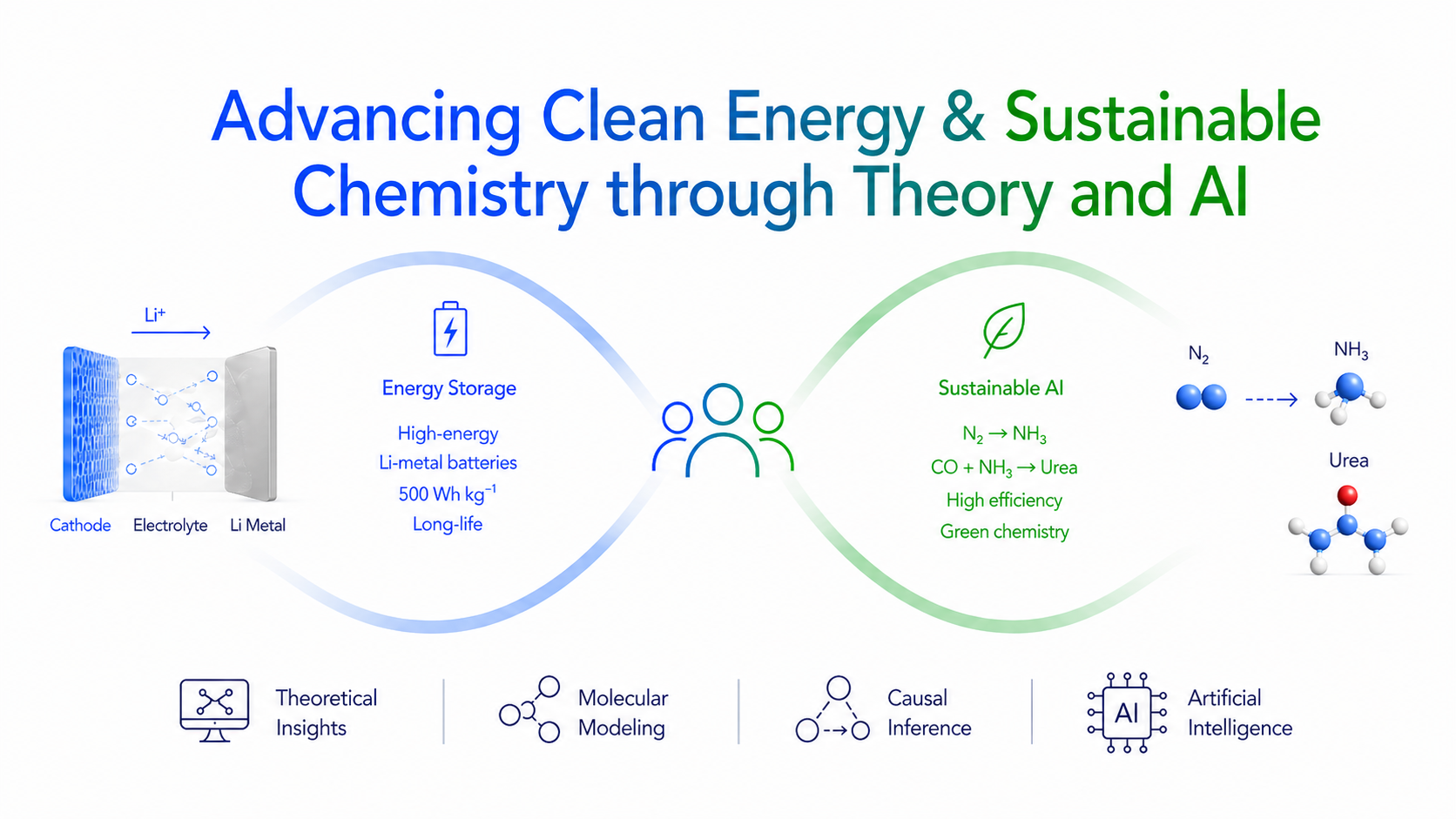 Advancing Clean Energy & Sustainable Chemistry through Theory and AI

$Li^+$

Cathode
Electrolyte
Li Metal

Energy Storage

High-energy
Li-metal batteries
500 Wh $kg^{-1}$
Long-life

Sustainable AI

$N_2 \rightarrow NH_3$
$CO + NH_3 \rightarrow$ Urea
High efficiency
Green chemistry

$N_2$
$NH_3$
Urea

Theoretical Insights

Molecular Modeling

Causal Inference

AI
Artificial Intelligence